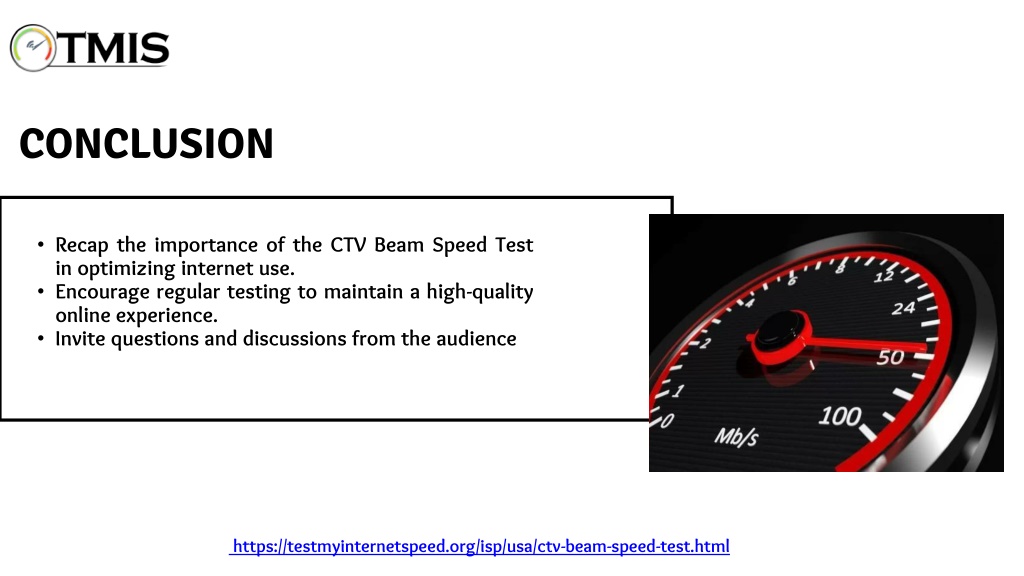 TMIS

CONCLUSION

• Recap the importance of the CTV Beam Speed Test in optimizing internet use.
• Encourage regular testing to maintain a high-quality online experience.
• Invite questions and discussions from the audience

0 1 2 4 6 8 12 24 50 100 Mb/s

https://testmyinternetspeed.org/isp/usa/ctv-beam-speed-test.html